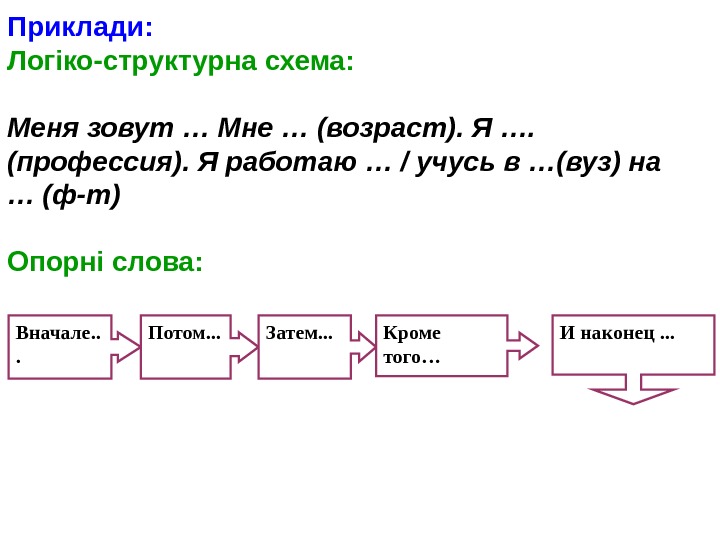 Приклади:
Логіко-структурна схема:

Меня зовут … Мне … (возраст). Я …. (профессия). Я работаю … / учусь в …(вуз) на … (ф-т)

Опорні слова:

Вначале...

Потом...

Затем...

Кроме того…

И наконец ...